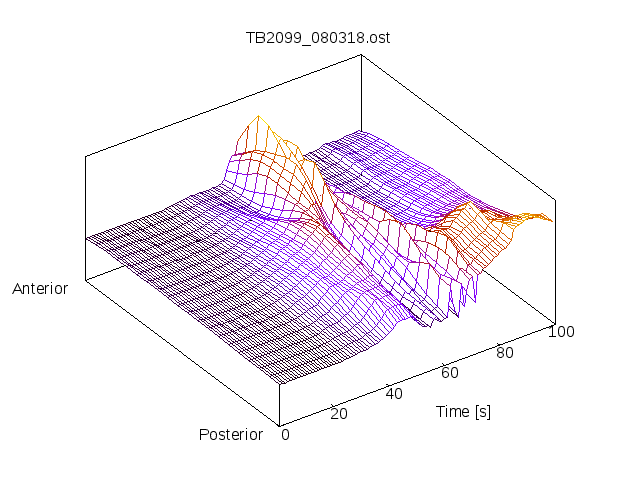 TB2099_080318.ost

Anterior

Posterior

0
20
40
60
80
100

Time [s]